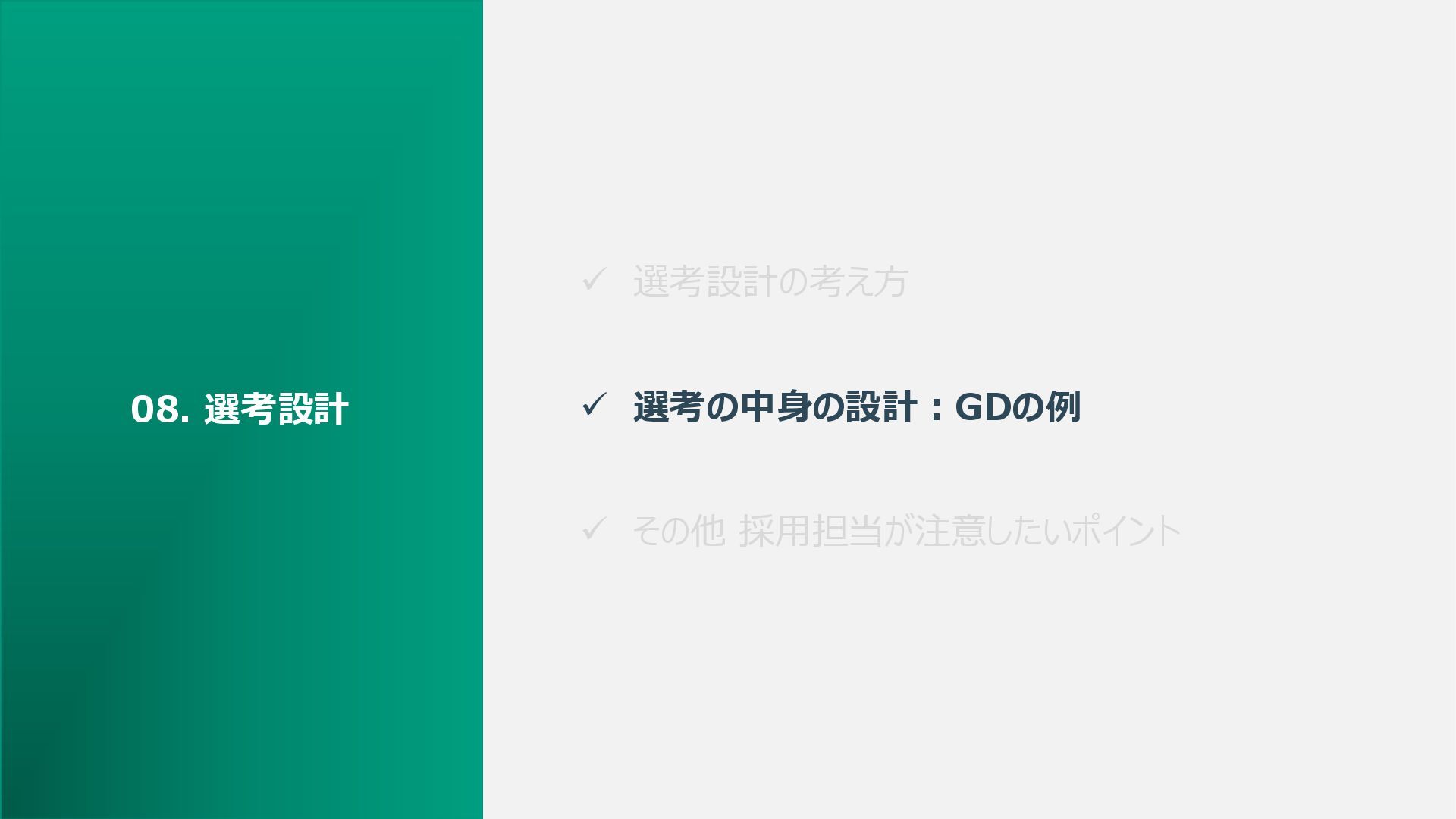 08. 選考設計

✓ 選考設計の考え方

✓ 選考の中身の設計：GDの例

✓ その他 採用担当が注意したいポイント